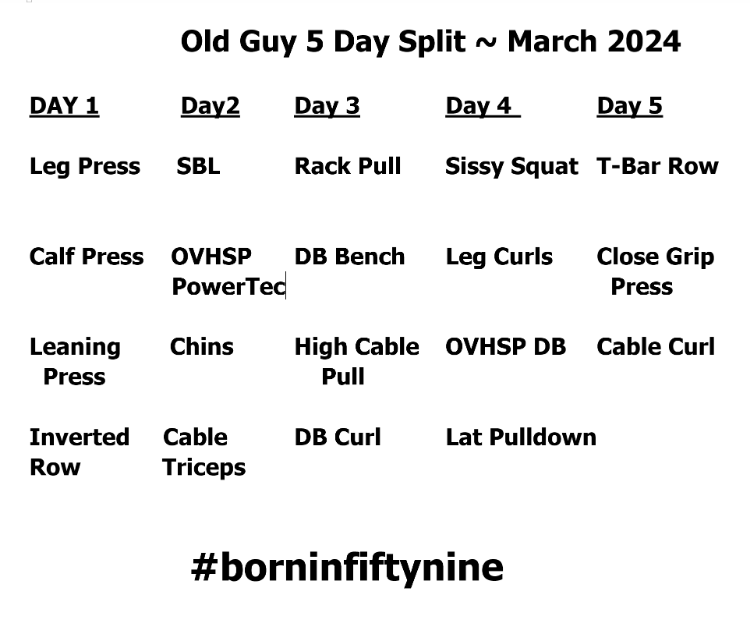 Old Guy 5 Day Split ~ March 2024

| DAY 1 | Day2 | Day 3 | Day 4 | Day 5 |
|---|---|---|---|---|
| Leg Press | SBL | Rack Pull | Sissy Squat | T-Bar Row |
| Calf Press | OVHSP PowerTec | DB Bench | Leg Curls | Close Grip Press |
| Leaning Press | Chins | High Cable Pull | OVHSP DB | Cable Curl |
| Inverted Row | Cable Triceps | DB Curl | Lat Pulldown | |

#borninfiftynine